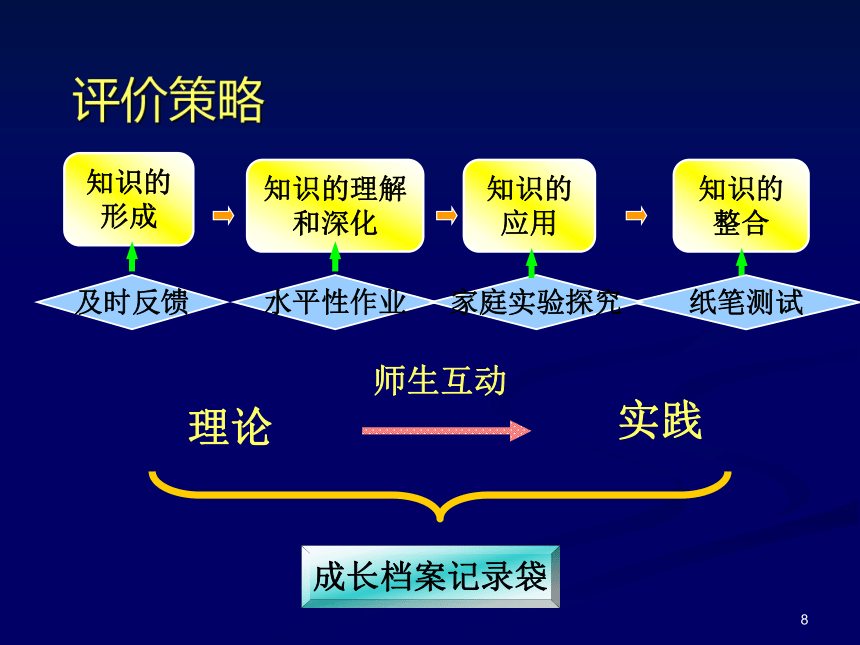 评价策略

知识的形成

知识的理解和深化

知识的应用

知识的整合

及时反馈

水平性作业

家庭实验探究

纸笔测试

师生互动

理论

实践

成长档案记录袋

8